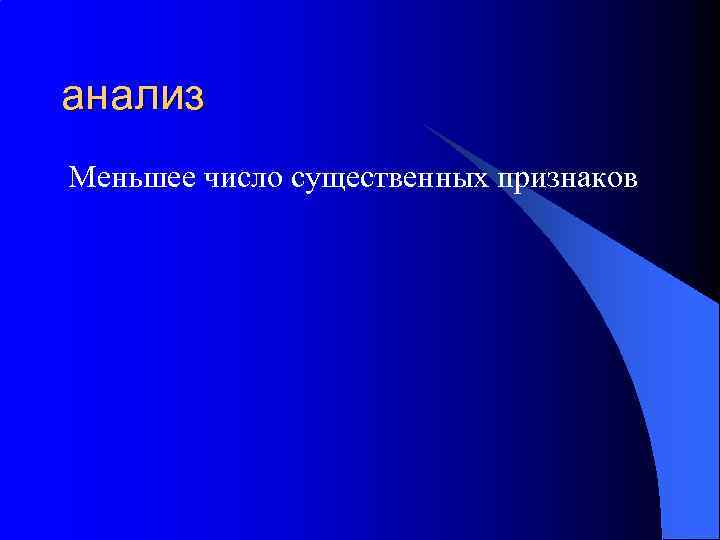 анализ

Меньшее число существенных признаков